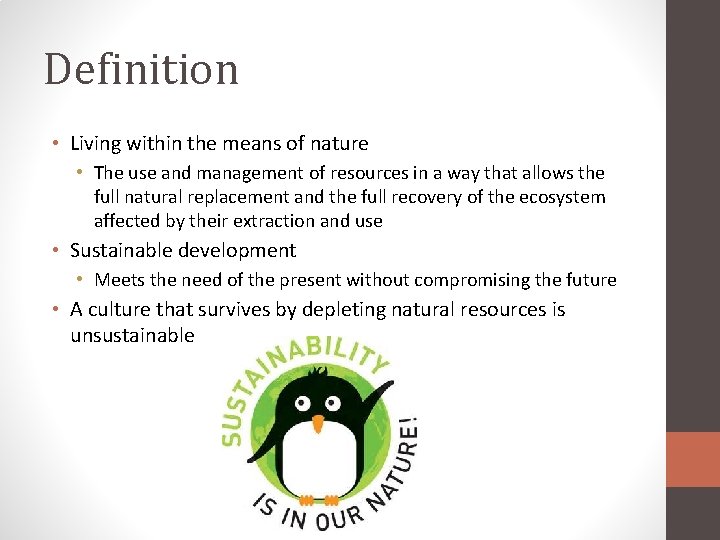 Definition

• Living within the means of nature
  • The use and management of resources in a way that allows the full natural replacement and the full recovery of the ecosystem affected by their extraction and use
• Sustainable development
  • Meets the need of the present without compromising the future
• A culture that survives by depleting natural resources is unsustainable

SUSTAINABILITY
IS IN OUR NATURE!